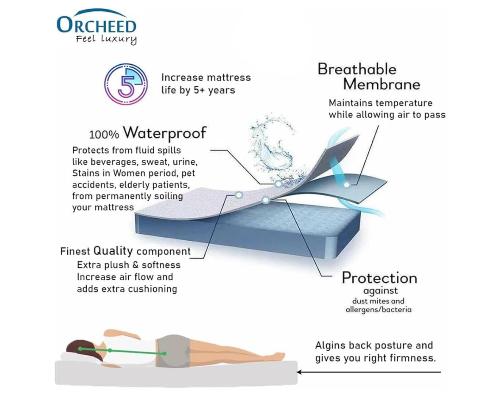 ORCHEED
Feel luxury

5

Increase mattress life by 5+ years

Breathable Membrane
Maintains temperature while allowing air to pass

100% Waterproof
Protects from fluid spills like beverages, sweat, urine, Stains in Women period, pet accidents, elderly patients, from permanently soiling your mattress

Finest Quality component
Extra plush & softness
Increase air flow and adds extra cushioning

Protection
against
dust mites and allergens/bacteria

Algins back posture and gives you right firmness.